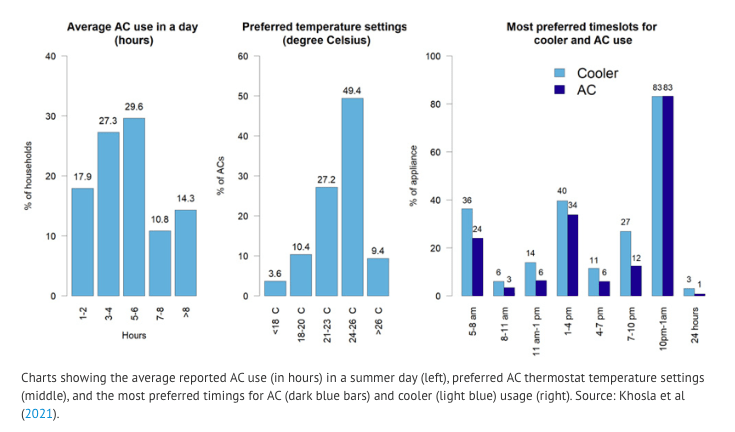 Average AC use in a day (hours)

% of households

40
30
20
10
0

17.9
27.3
29.6
10.8
14.3

1-2
3-4
5-6
7-8
>8

Hours

Preferred temperature settings (degree Celsius)

% of ACs

60
50
40
30
20
10
0

3.6
10.4
27.2
49.4
9.4

<18 C
18-20 C
21-23 C
24-26 C
>26 C

Most preferred timeslots for cooler and AC use

Cooler
AC

% of appliance

100
80
60
40
20
0

36 24
6 3
14 6
40 34
11 6
27 12
83 83
3 1

5-8 am
8-11 am
11 am-1 pm
1-4 pm
4-7 pm
7-10 pm
10pm-1am
24 hours

Charts showing the average reported AC use (in hours) in a summer day (left), preferred AC thermostat temperature settings (middle), and the most preferred timings for AC (dark blue bars) and cooler (light blue) usage (right). Source: Khosla et al (2021).